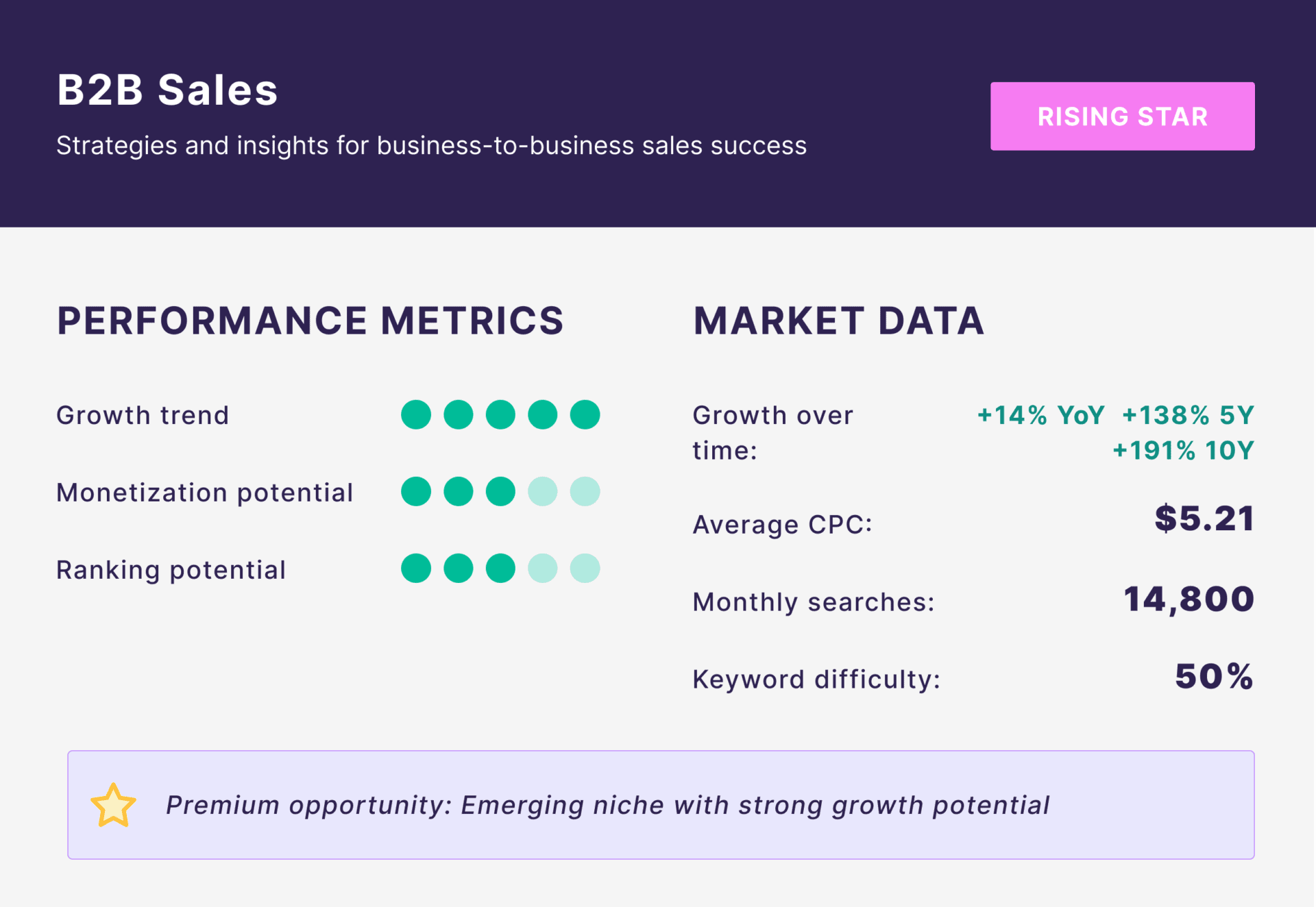 B2B Sales

Strategies and insights for business-to-business sales success

RISING STAR

PERFORMANCE METRICS

Growth trend

Monetization potential

Ranking potential

MARKET DATA

Growth over time: +14% YoY +138% 5Y +191% 10Y

Average CPC: $5.21

Monthly searches: 14,800

Keyword difficulty: 50%

Premium opportunity: Emerging niche with strong growth potential